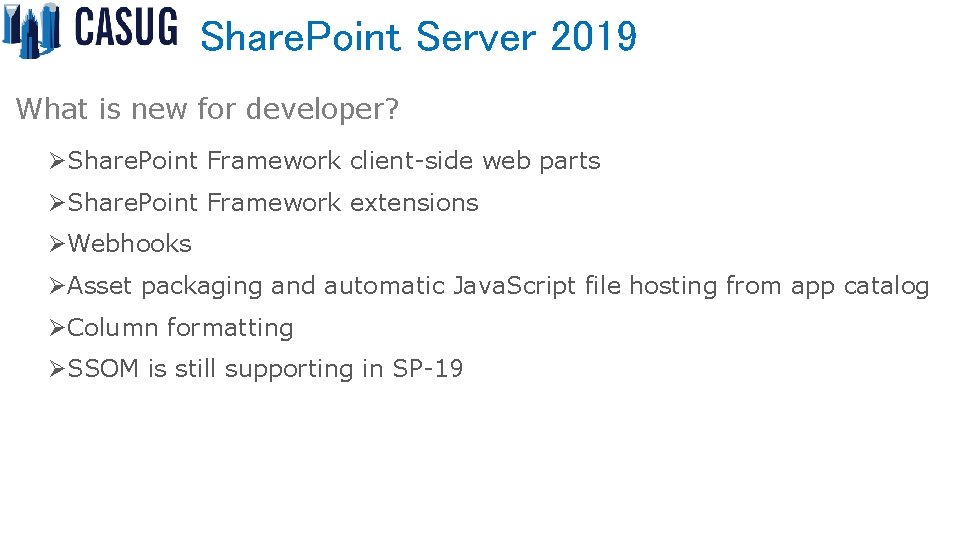 CASUG SharePoint Server 2019

What is new for developer?

➢SharePoint Framework client-side web parts

➢SharePoint Framework extensions

➢Webhooks

➢Asset packaging and automatic JavaScript file hosting from app catalog

➢Column formatting

➢SSOM is still supporting in SP-19